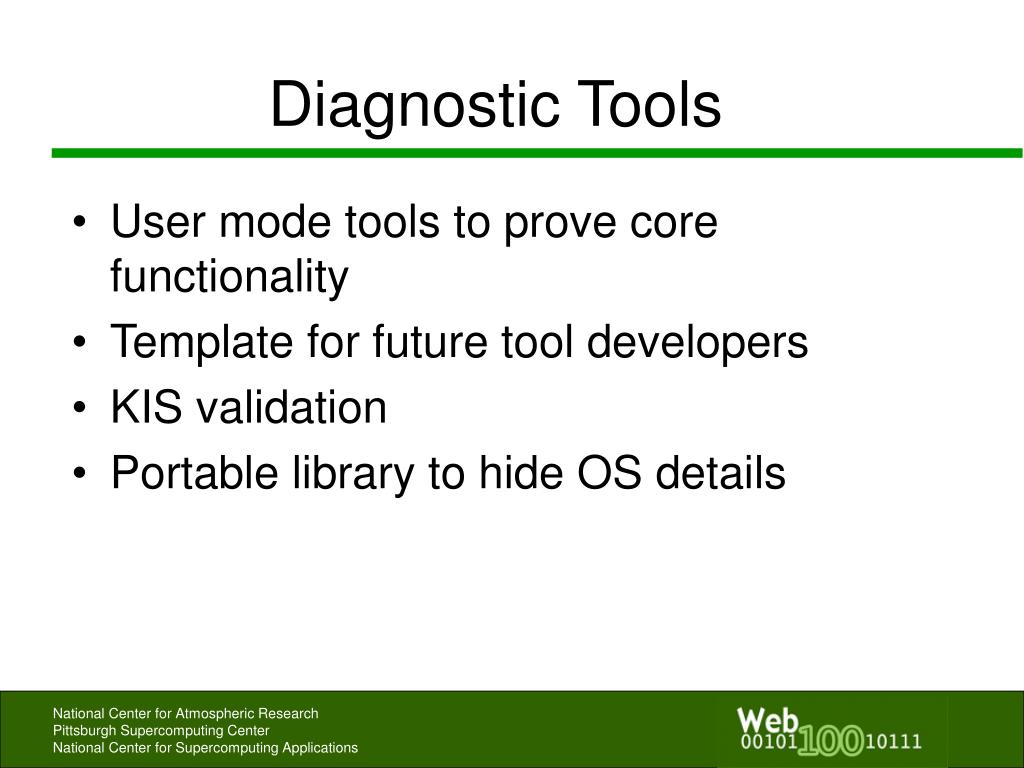 Diagnostic Tools

• User mode tools to prove core functionality
• Template for future tool developers
• KIS validation
• Portable library to hide OS details

National Center for Atmospheric Research
Pittsburgh Supercomputing Center
National Center for Supercomputing Applications

Web
00101 100 10111